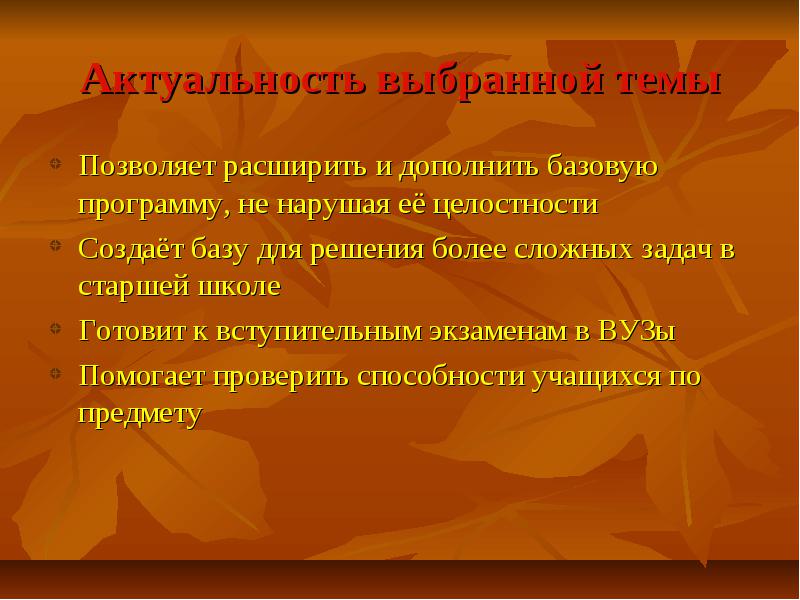 Актуальность выбранной темы

Позволяет расширить и дополнить базовую программу, не нарушая её целостности

Создаёт базу для решения более сложных задач в старшей школе

Готовит к вступительным экзаменам в ВУЗы

Помогает проверить способности учащихся по предмету